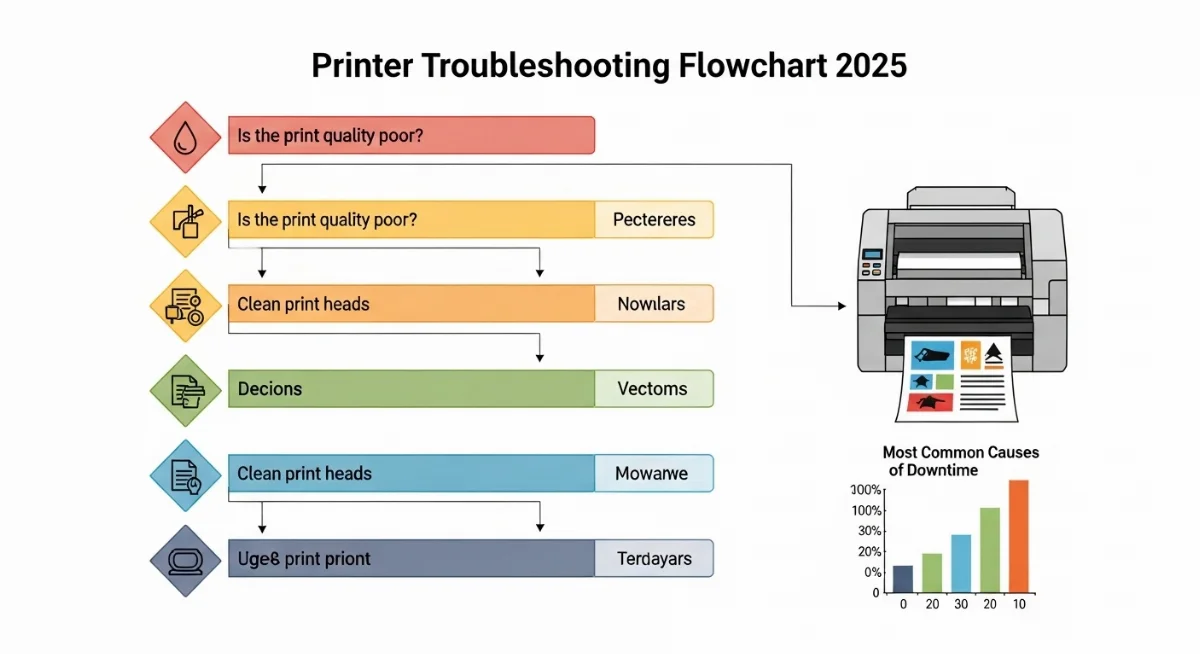 Printer Troubleshooting Flowchart 2025

Is the print quality poor?

Is the print quality poor?

Pectereres

Clean print heads

Nowlars

Decions

Vectoms

Clean print heads

Mowarwe

Uge8 print priont

Terdayars

Most Common Causes of Downtime

300%
100%
30%
20%
0%
0

0
20
30
20
10